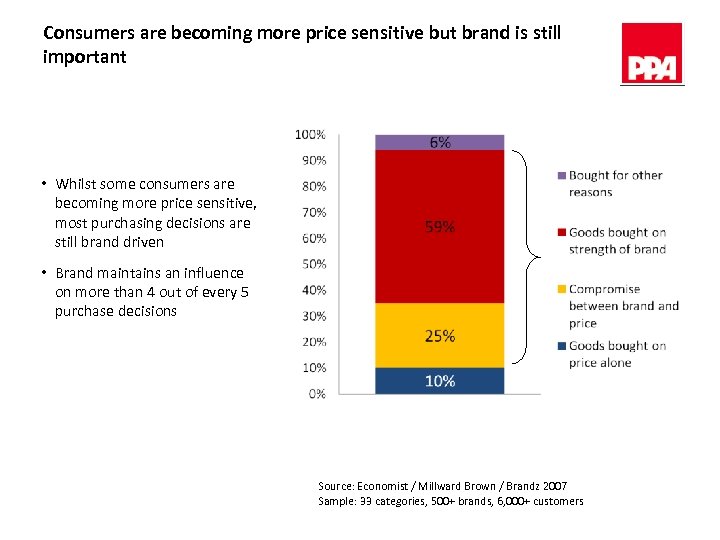 Consumers are becoming more price sensitive but brand is still important

PPA

• Whilst some consumers are becoming more price sensitive, most purchasing decisions are still brand driven

• Brand maintains an influence on more than 4 out of every 5 purchase decisions

100%
90%
80%
70%
60%
50%
40%
30%
20%
10%
0%

6%
59%
25%
10%

Bought for other reasons
Goods bought on strength of brand
Compromise between brand and price
Goods bought on price alone

Source: Economist / Millward Brown / Brandz 2007
Sample: 39 categories, 500+ brands, 6,000+ customers